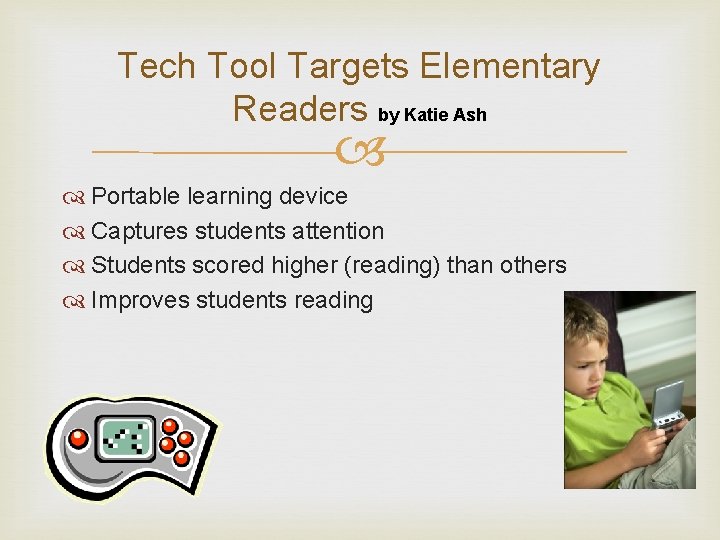 Tech Tool Targets Elementary Readers by Katie Ash

Portable learning device
Captures students attention
Students scored higher (reading) than others
Improves students reading